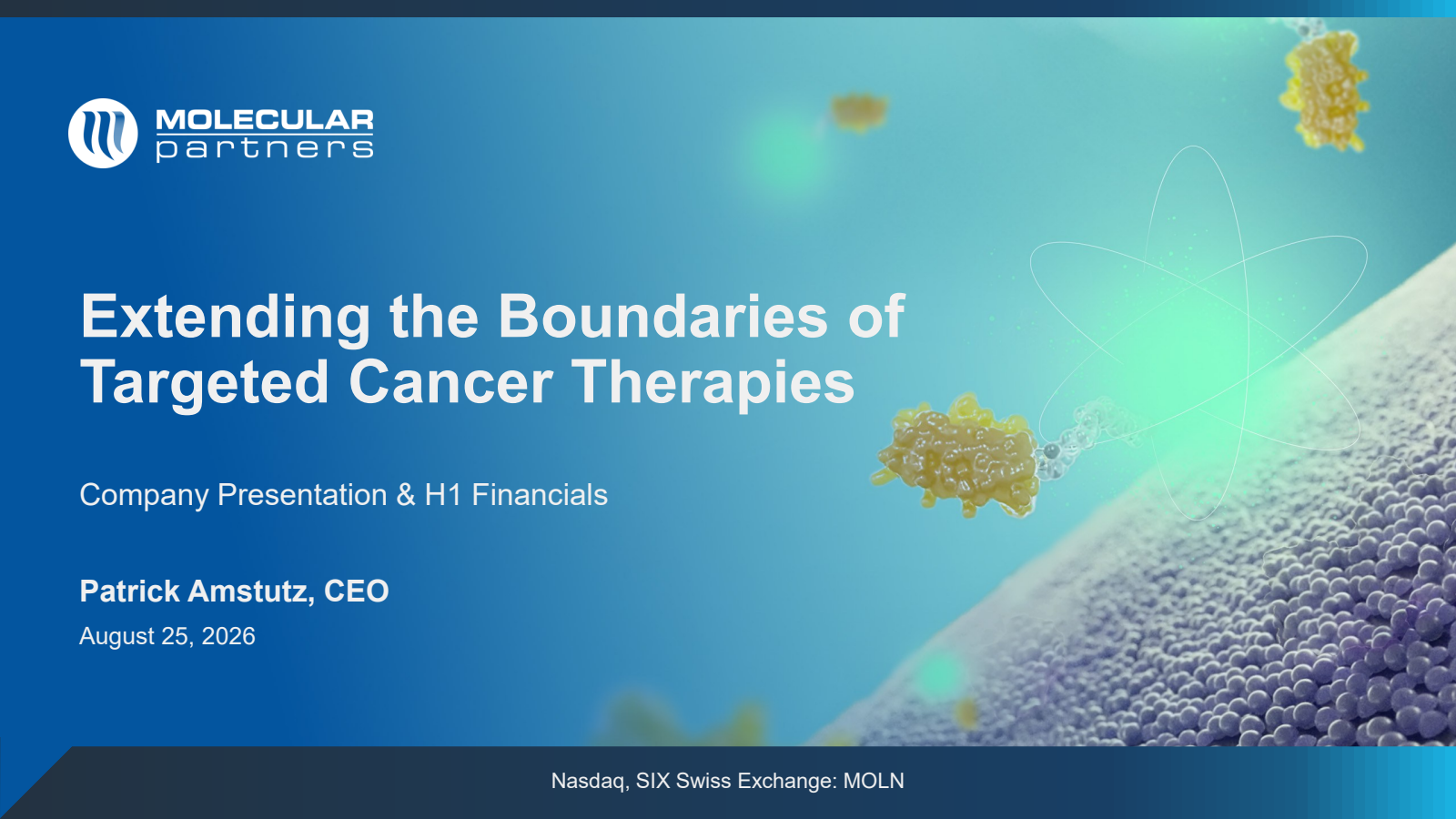 MOLECULAR partners

Extending the Boundaries of Targeted Cancer Therapies

Company Presentation & H1 Financials

Patrick Amstutz, CEO

August 25, 2026

Nasdaq, SIX Swiss Exchange: MOLN